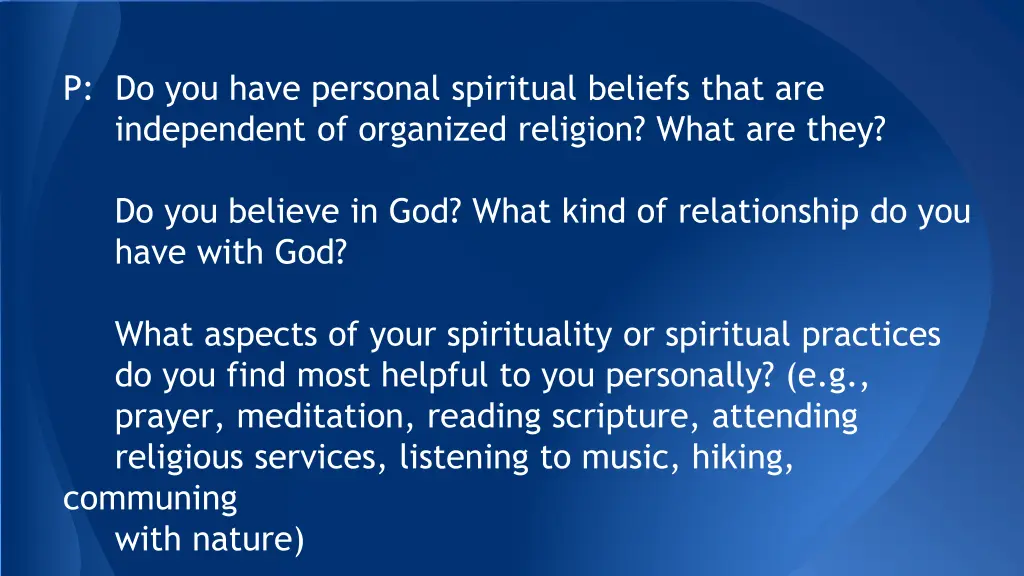 P: Do you have personal spiritual beliefs that are independent of organized religion? What are they?

Do you believe in God? What kind of relationship do you have with God?

What aspects of your spirituality or spiritual practices do you find most helpful to you personally? (e.g., prayer, meditation, reading scripture, attending religious services, listening to music, hiking, communing with nature)